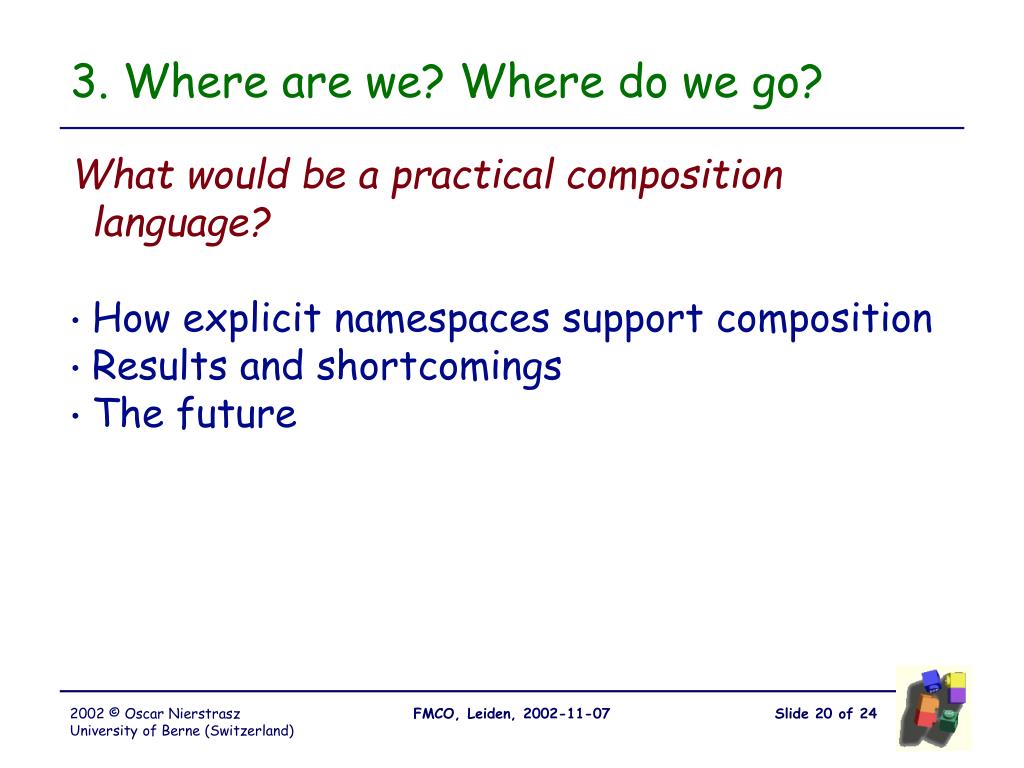 3. Where are we? Where do we go?

What would be a practical composition language?

• How explicit namespaces support composition
• Results and shortcomings
• The future

2002 © Oscar Nierstrasz
University of Berne (Switzerland)

FMCO, Leiden, 2002-11-07

Slide 20 of 24